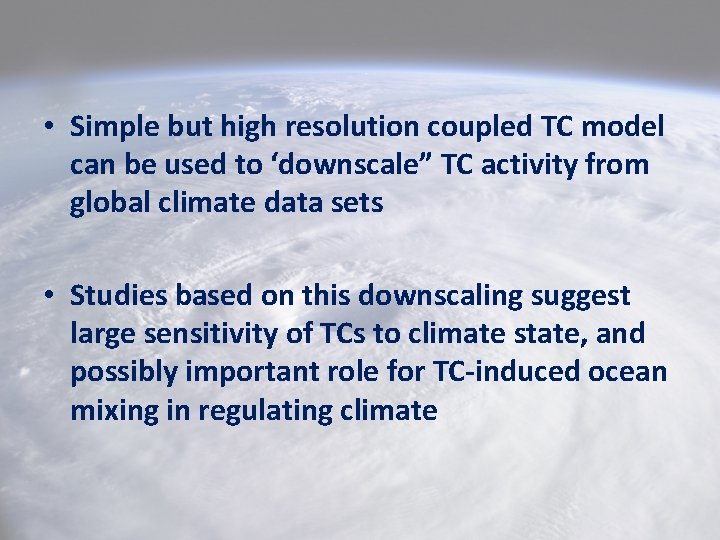 • Simple but high resolution coupled TC model can be used to ‘downscale” TC activity from global climate data sets

• Studies based on this downscaling suggest large sensitivity of TCs to climate state, and possibly important role for TC-induced ocean mixing in regulating climate